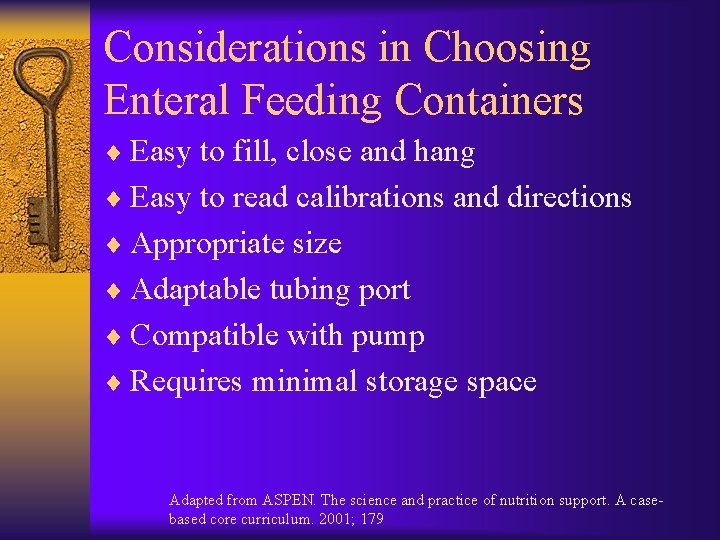 Considerations in Choosing Enteral Feeding Containers

♦ Easy to fill, close and hang
♦ Easy to read calibrations and directions
♦ Appropriate size
♦ Adaptable tubing port
♦ Compatible with pump
♦ Requires minimal storage space

Adapted from ASPEN. The science and practice of nutrition support. A case-based core curriculum. 2001; 179